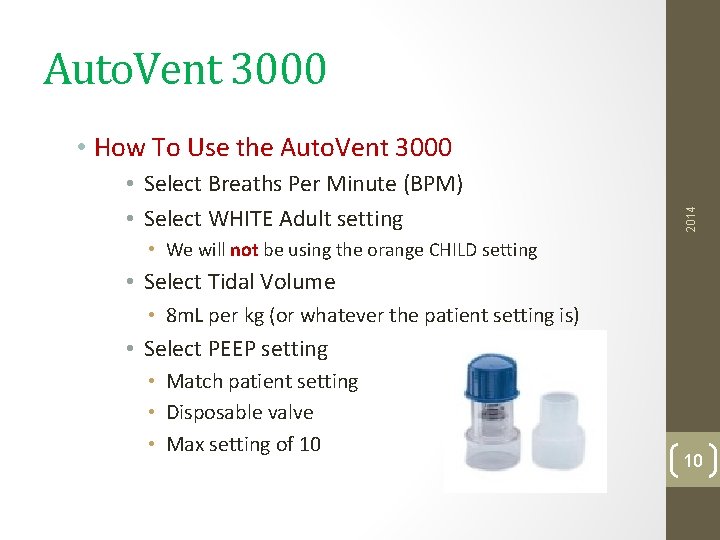 AutoVent 3000

• How To Use the AutoVent 3000
  • Select Breaths Per Minute (BPM)
  • Select WHITE Adult setting
    • We will not be using the orange CHILD setting
  • Select Tidal Volume
    • 8mL per kg (or whatever the patient setting is)
  • Select PEEP setting
    • Match patient setting
    • Disposable valve
    • Max setting of 10

2014

10